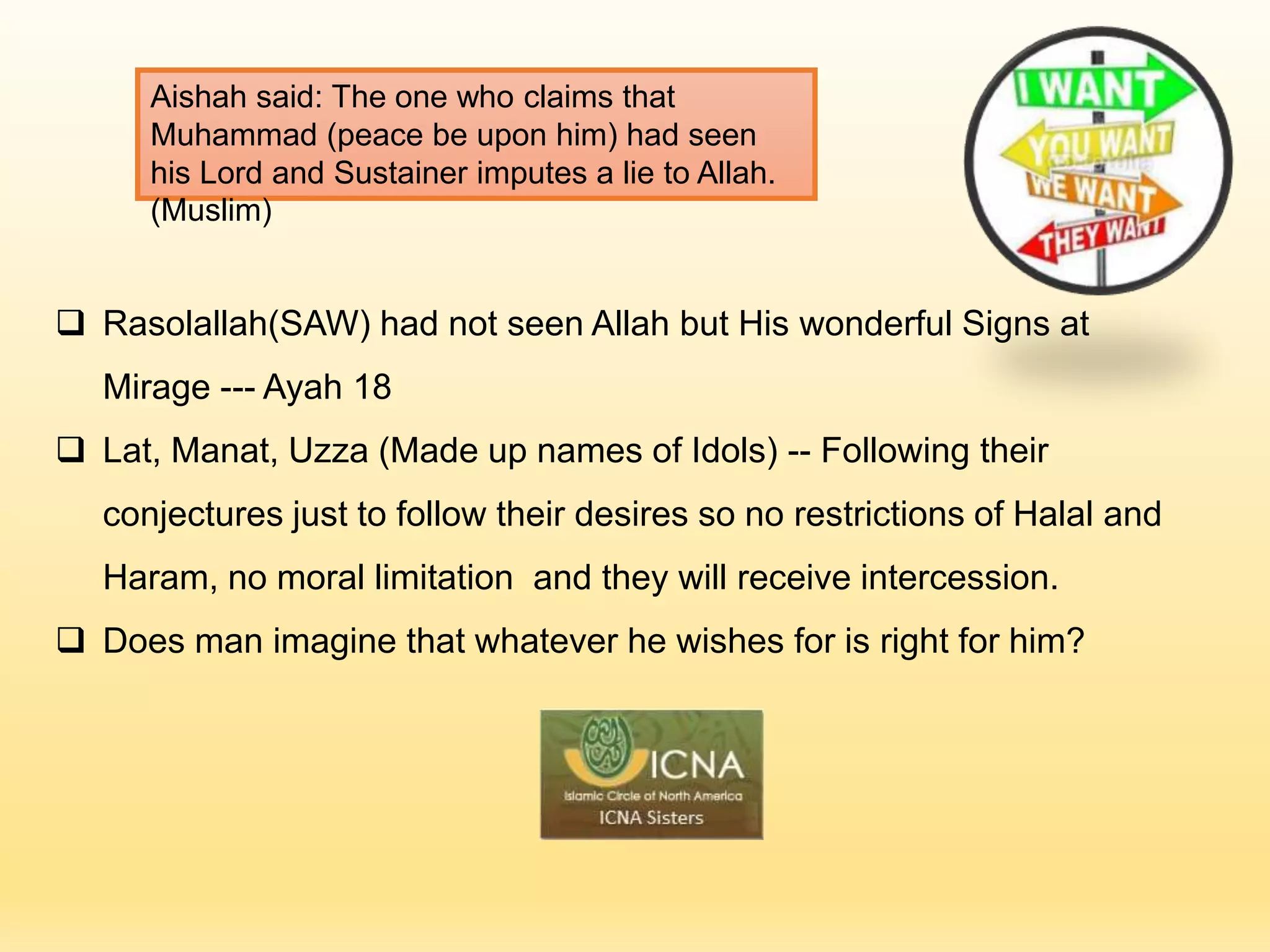 Aishah said: The one who claims that Muhammad (peace be upon him) had seen his Lord and Sustainer imputes a lie to Allah. (Muslim)

I WANT
YOU WANT
WE WANT
THEY WANT

❑ Rasolallah(SAW) had not seen Allah but His wonderful Signs at Mirage --- Ayah 18

❑ Lat, Manat, Uzza (Made up names of Idols) -- Following their conjectures just to follow their desires so no restrictions of Halal and Haram, no moral limitation and they will receive intercession.

❑ Does man imagine that whatever he wishes for is right for him?

ICNA
Islamic Circle of North America
ICNA Sisters